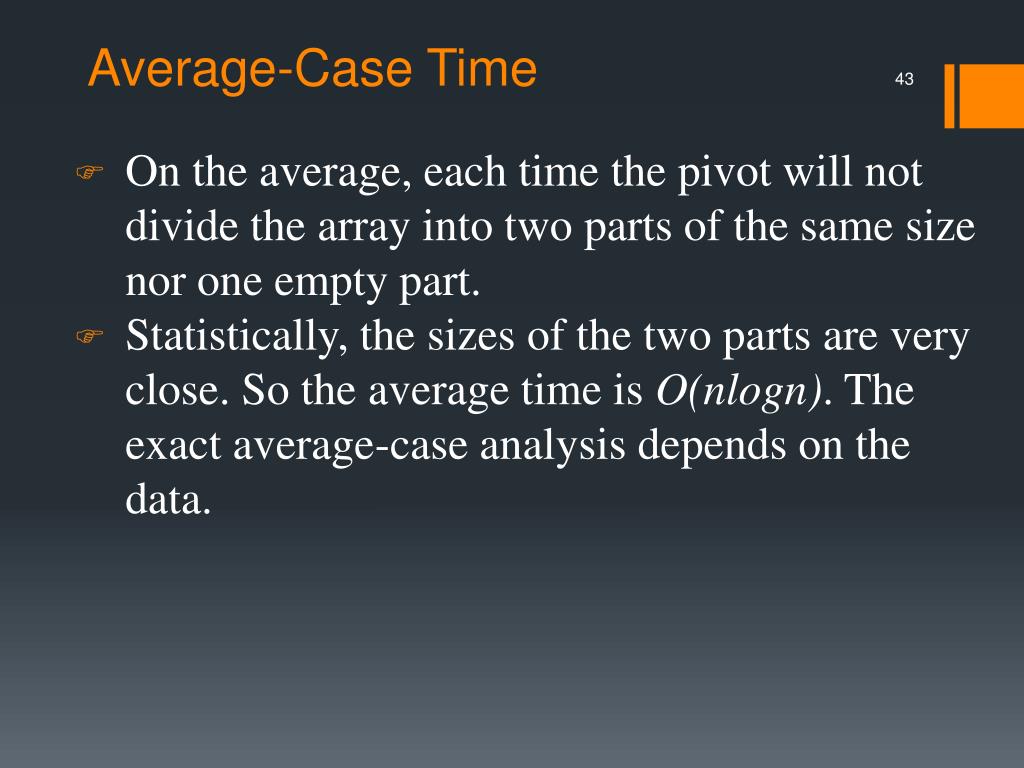 Average-Case Time

43

On the average, each time the pivot will not divide the array into two parts of the same size nor one empty part.

Statistically, the sizes of the two parts are very close. So the average time is $O(nlogn)$. The exact average-case analysis depends on the data.